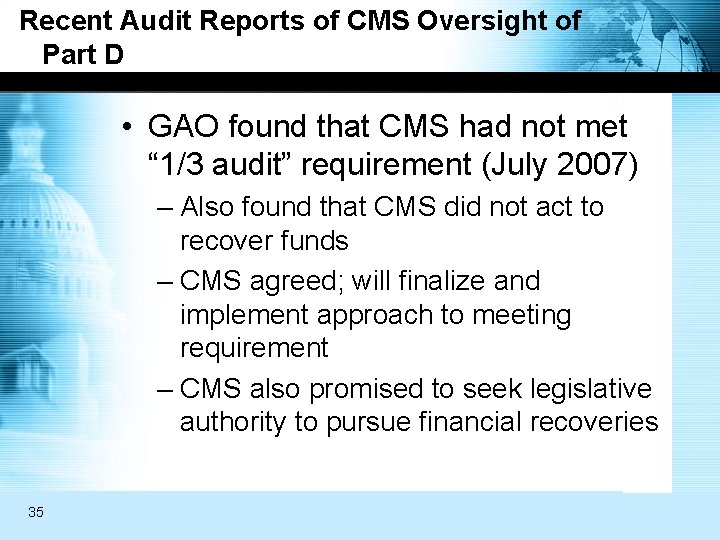 Recent Audit Reports of CMS Oversight of Part D

• GAO found that CMS had not met “1/3 audit” requirement (July 2007)

– Also found that CMS did not act to recover funds

– CMS agreed; will finalize and implement approach to meeting requirement

– CMS also promised to seek legislative authority to pursue financial recoveries

35